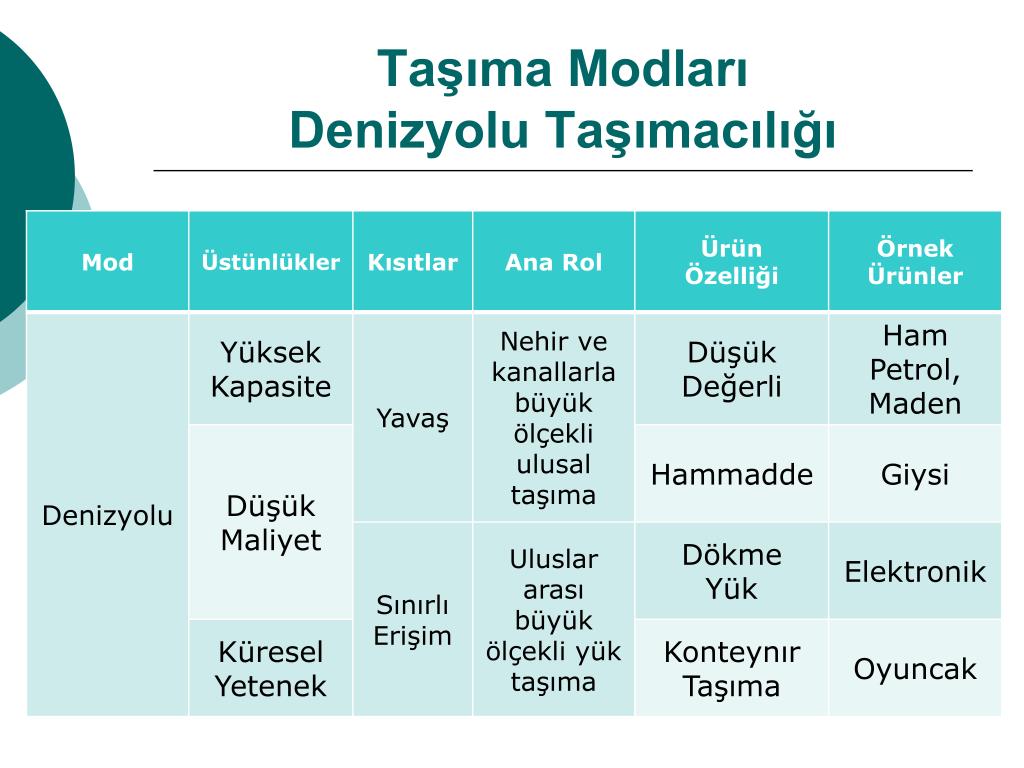 Taşıma Modları
Denizyolu Taşımacılığı

| Mod | Üstünlükler | Kısıtlar | Ana Rol | Ürün Özelliği | Örnek Ürünler |
|---|---|---|---|---|---|
| Denizyolu | Yüksek Kapasite | Yavaş | Nehir ve kanallarla büyük ölçekli ulusal taşıma | Düşük Değerli | Ham Petrol, Maden |
| | Düşük Maliyet | | | Hammadde | Giysi |
| | | Sınırlı Erişim | Uluslar arası büyük ölçekli yük taşıma | Dökme Yük | Elektronik |
| | Küresel Yetenek | | | Konteynır Taşıma | Oyuncak |